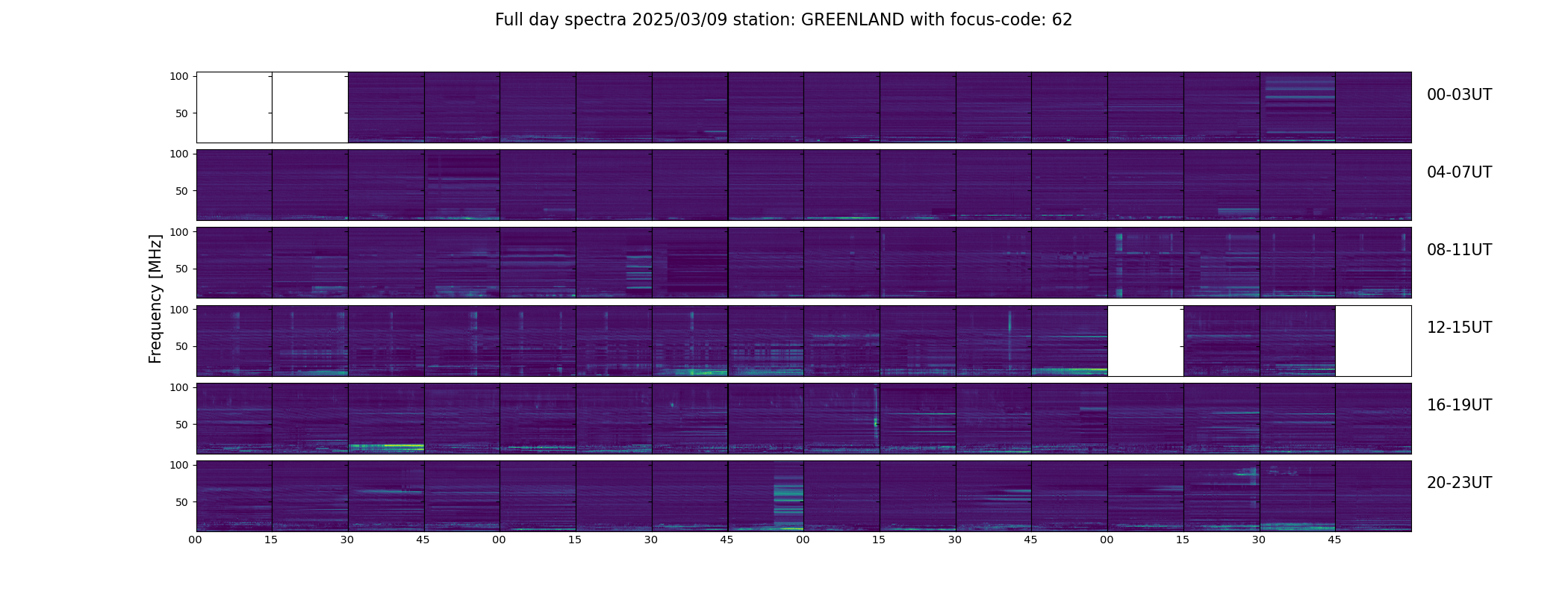 Full day spectra 2025/03/09 station: GREENLAND with focus-code: 62

Frequency [MHz]

100
50
00-03UT

100
50
04-07UT

100
50
08-11UT

100
50
12-15UT

100
50
16-19UT

100
50
20-23UT

00 15 30 45 00 15 30 45 00 15 30 45 00 15 30 45